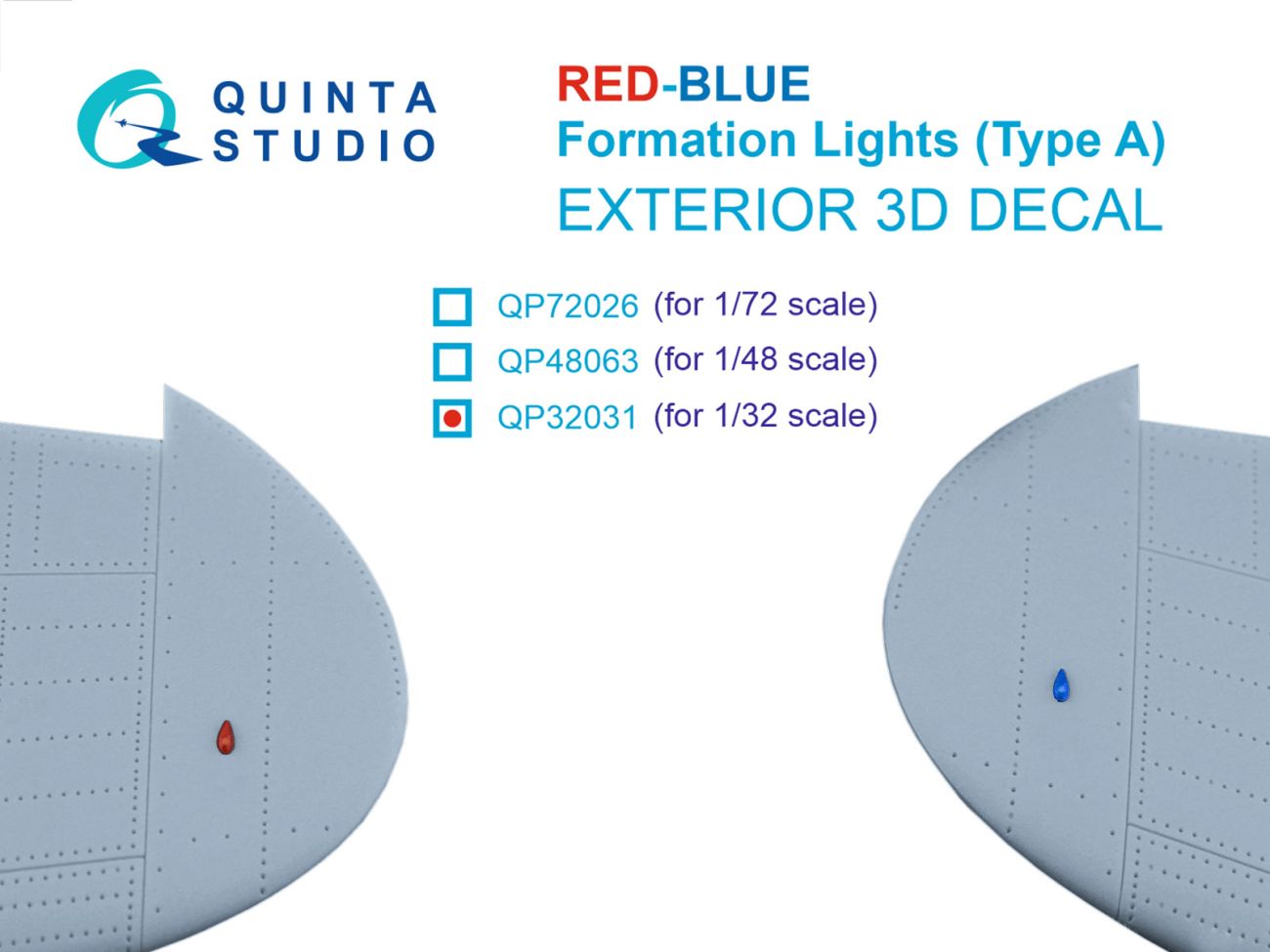 QUINTA STUDIO

RED-BLUE
Formation Lights (Type A)
EXTERIOR 3D DECAL

QP72026 (for 1/72 scale)
QP48063 (for 1/48 scale)
QP32031 (for 1/32 scale)